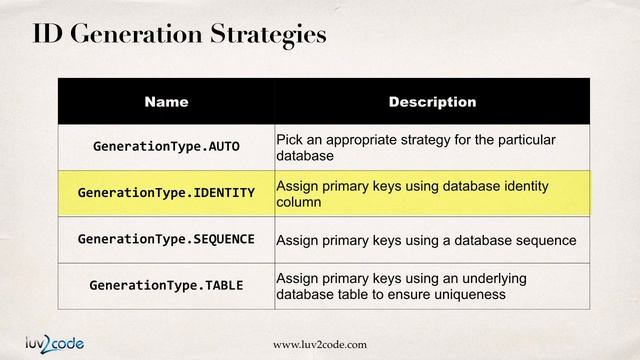 ID Generation Strategies

| Name | Description |
|---|---|
| GenerationType.AUTO | Pick an appropriate strategy for the particular database |
| GenerationType.IDENTITY | Assign primary keys using database identity column |
| GenerationType.SEQUENCE | Assign primary keys using a database sequence |
| GenerationType.TABLE | Assign primary keys using an underlying database table to ensure uniqueness |

luv2code

www.luv2code.com